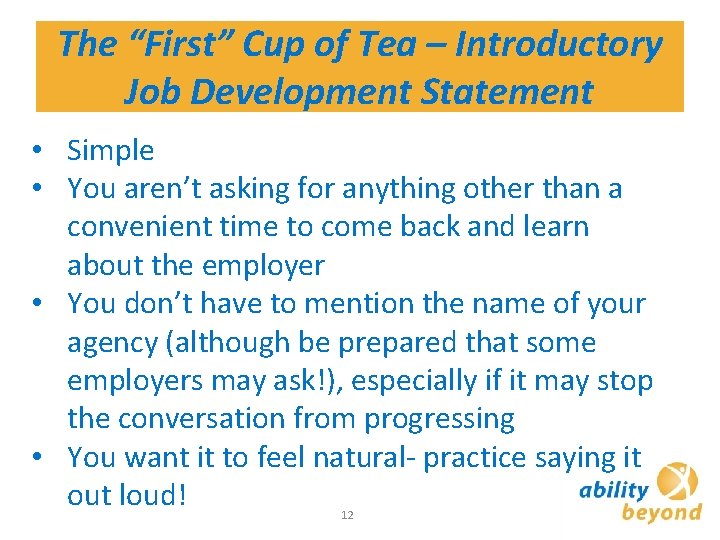 The “First” Cup of Tea – Introductory Job Development Statement

• Simple
• You aren’t asking for anything other than a convenient time to come back and learn about the employer
• You don’t have to mention the name of your agency (although be prepared that some employers may ask!), especially if it may stop the conversation from progressing
• You want it to feel natural- practice saying it out loud!

12

ability beyond